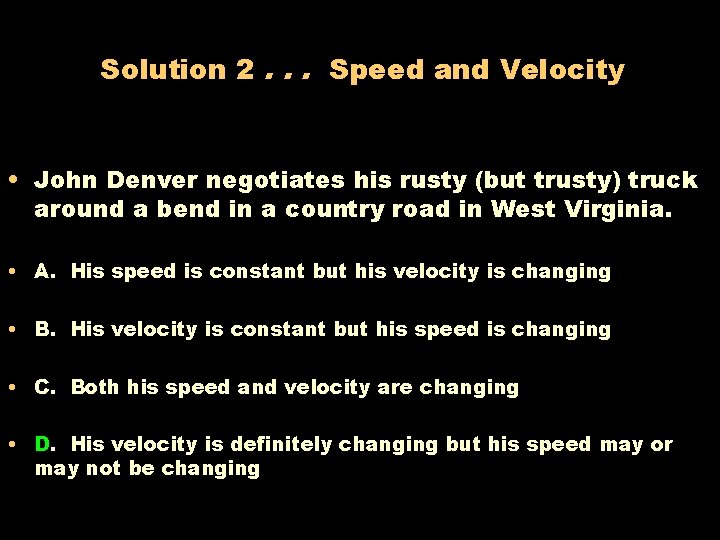 Solution 2 . . . Speed and Velocity

• John Denver negotiates his rusty (but trusty) truck around a bend in a country road in West Virginia.

• A. His speed is constant but his velocity is changing

• B. His velocity is constant but his speed is changing

• C. Both his speed and velocity are changing

• D. His velocity is definitely changing but his speed may or may not be changing